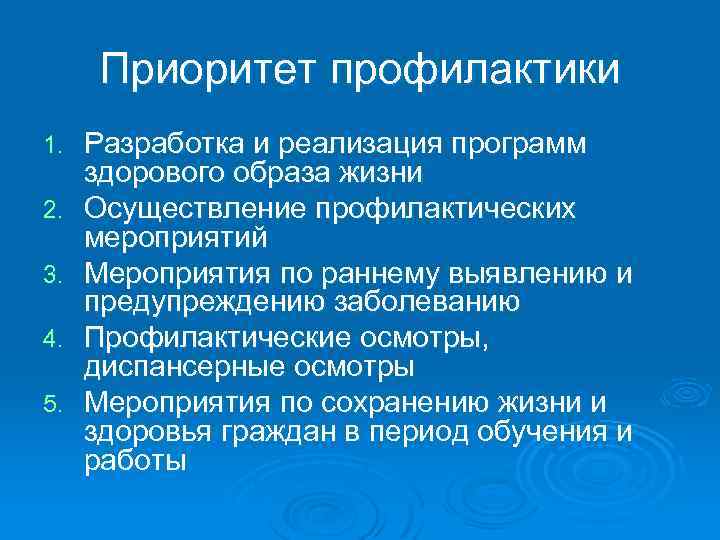 Приоритет профилактики

1. Разработка и реализация программ здорового образа жизни
2. Осуществление профилактических мероприятий
3. Мероприятия по раннему выявлению и предупреждению заболеванию
4. Профилактические осмотры, диспансерные осмотры
5. Мероприятия по сохранению жизни и здоровья граждан в период обучения и работы